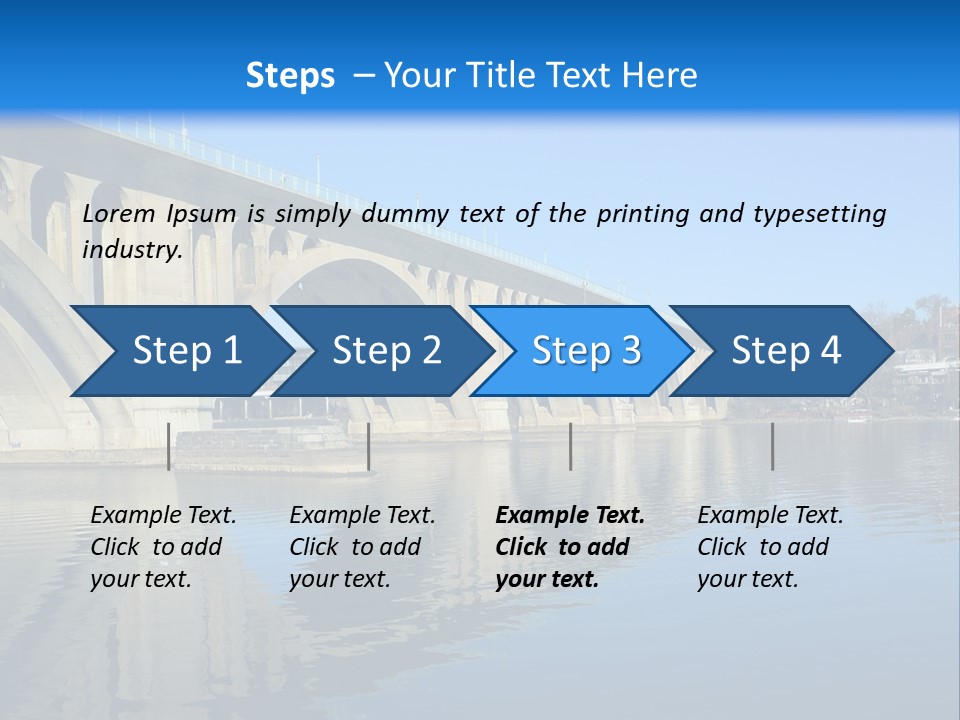 Steps – Your Title Text Here

Lorem Ipsum is simply dummy text of the printing and typesetting industry.

Step 1

Step 2

Step 3

Step 4

Example Text. Click to add your text.

Example Text. Click to add your text.

Example Text. Click to add your text.

Example Text. Click to add your text.